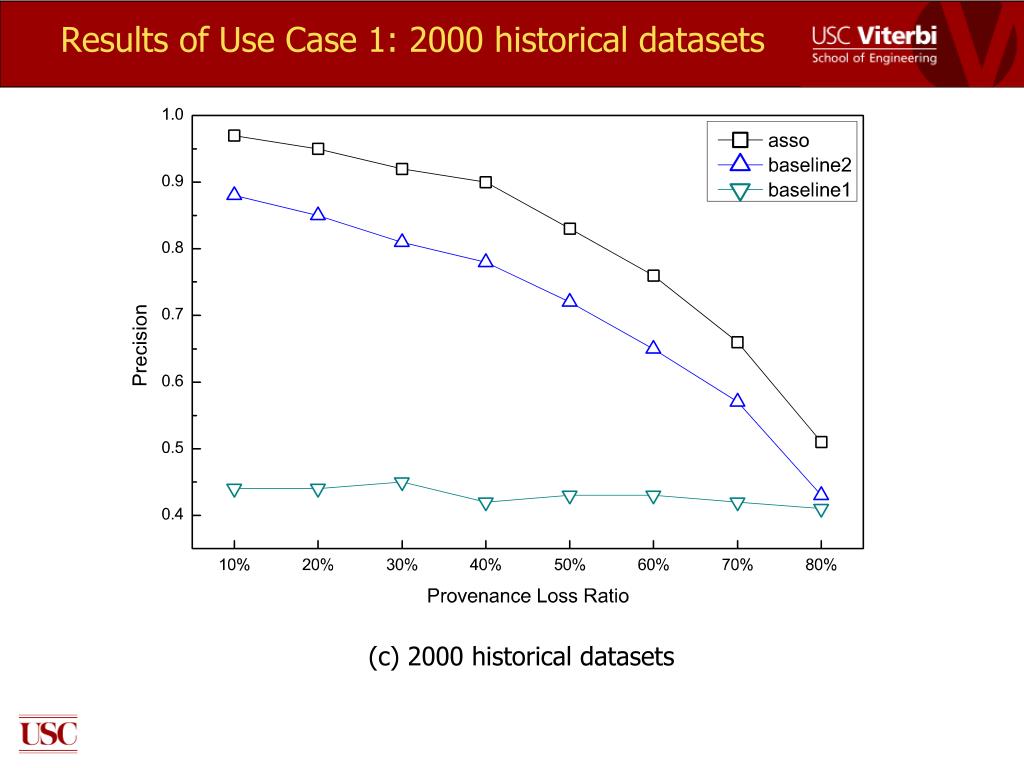 Results of Use Case 1: 2000 historical datasets

USC Viterbi
School of Engineering

1.0
0.9
0.8
0.7
0.6
0.5
0.4

Precision

asso
baseline2
baseline1

10%
20%
30%
40%
50%
60%
70%
80%

Provenance Loss Ratio

(c) 2000 historical datasets

USC